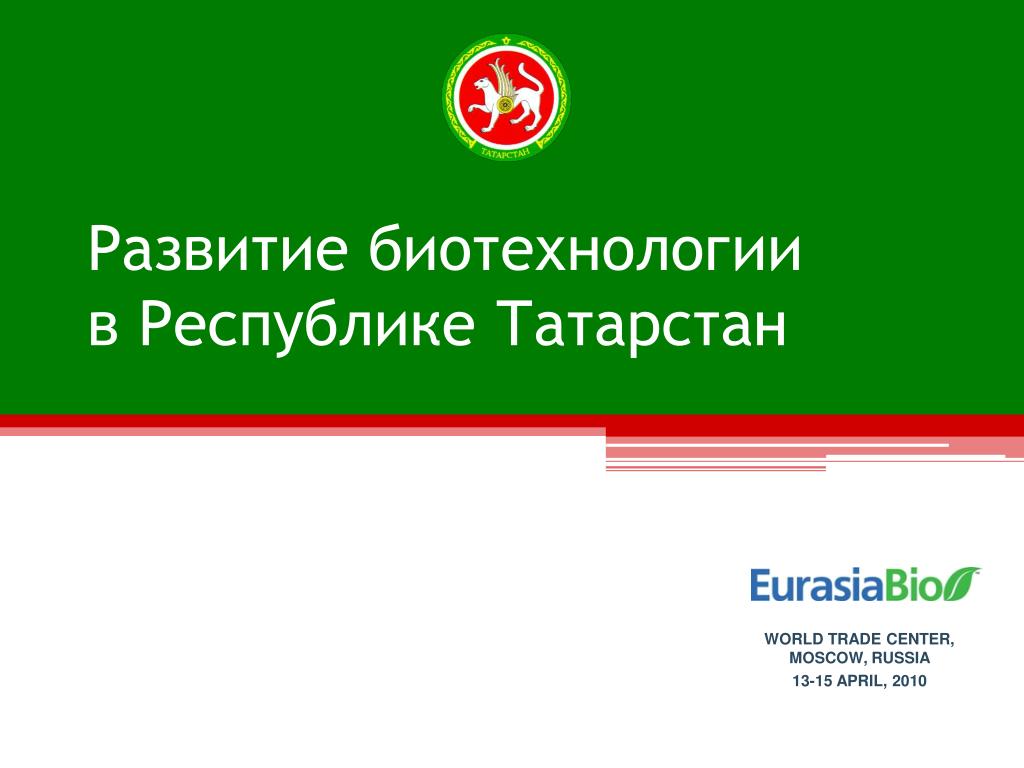 ТАТАРСТАН

Развитие биотехнологии
в Республике Татарстан

EurasiaBio

WORLD TRADE CENTER,
MOSCOW, RUSSIA
13-15 APRIL, 2010